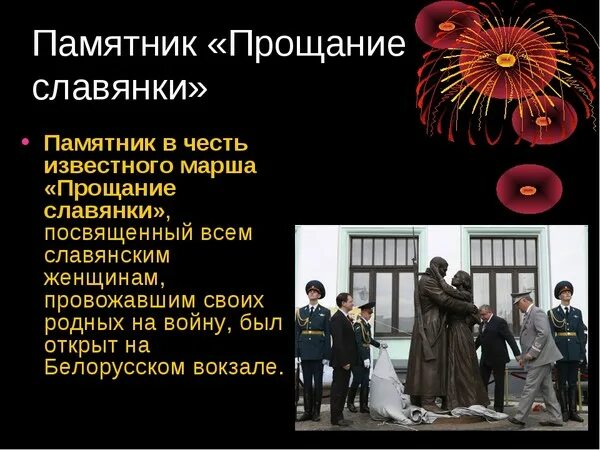 Памятник «Прощание славянки»

• Памятник в честь известного марша «Прощание славянки», посвященный всем славянским женщинам, провожавшим своих родных на войну, был открыт на Белорусском вокзале.